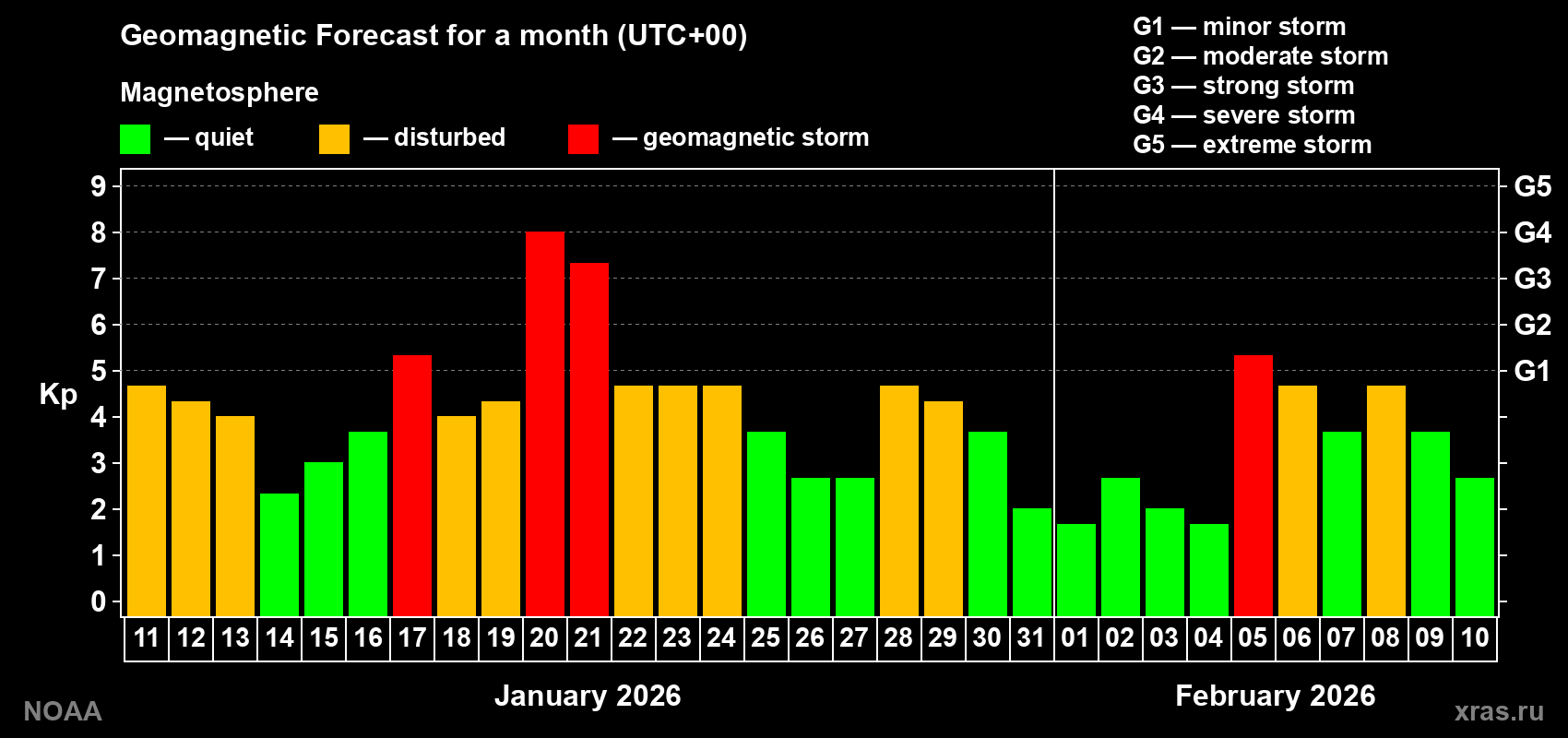 Geomagnetic Forecast for a month (UTC+00)

Magnetosphere

— quiet — disturbed — geomagnetic storm

G1 — minor storm
G2 — moderate storm
G3 — strong storm
G4 — severe storm
G5 — extreme storm

Kp

9
8
7
6
5
4
3
2
1
0

G5
G4
G3
G2
G1

11 12 13 14 15 16 17 18 19 20 21 22 23 24 25 26 27 28 29 30 31 01 02 03 04 05 06 07 08 09 10

January 2026

February 2026

NOAA

xras.ru